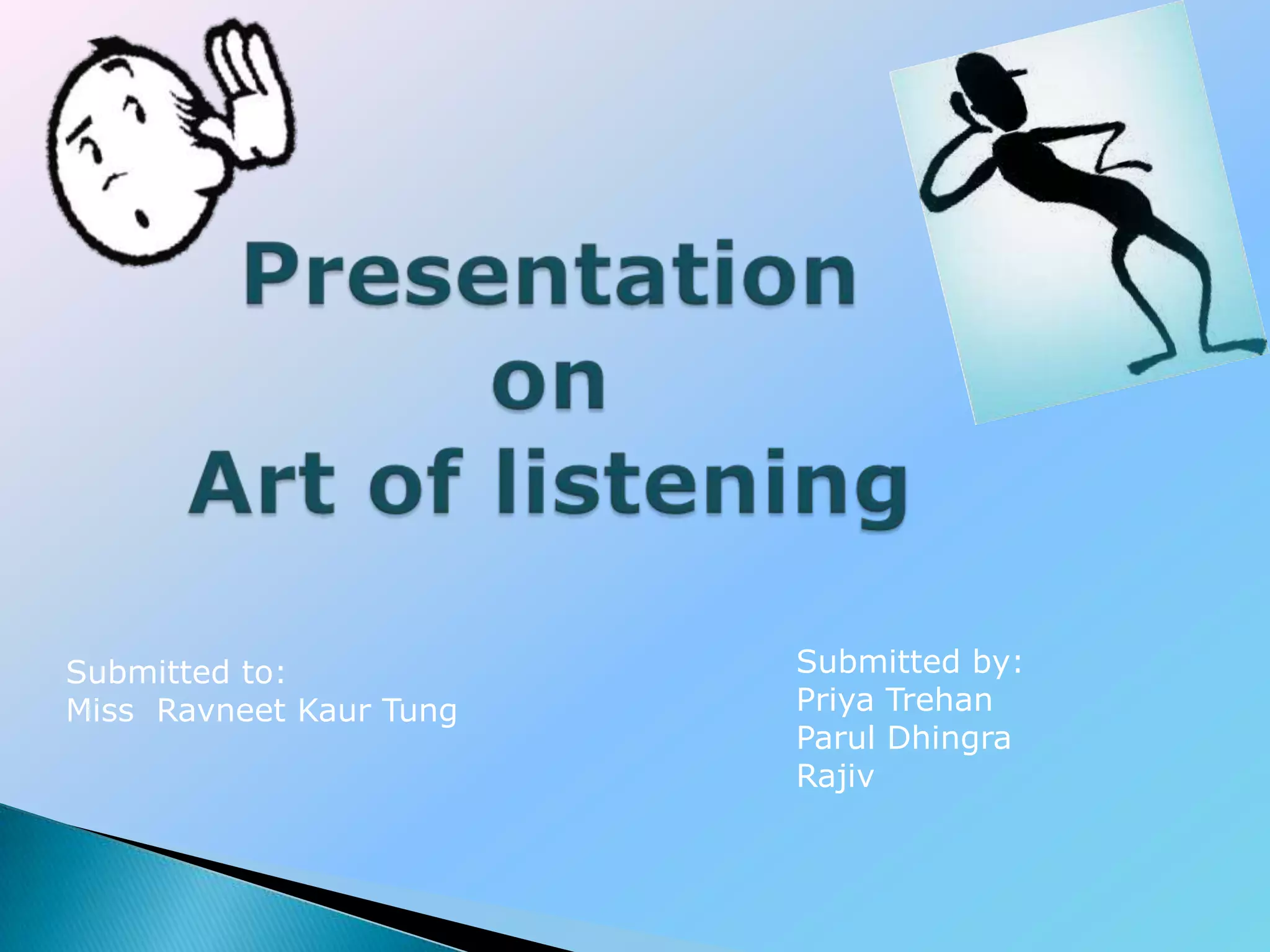 Presentation
on
Art of listening

Submitted to:
Miss  Ravneet Kaur Tung

Submitted by:
Priya Trehan
Parul Dhingra
Rajiv